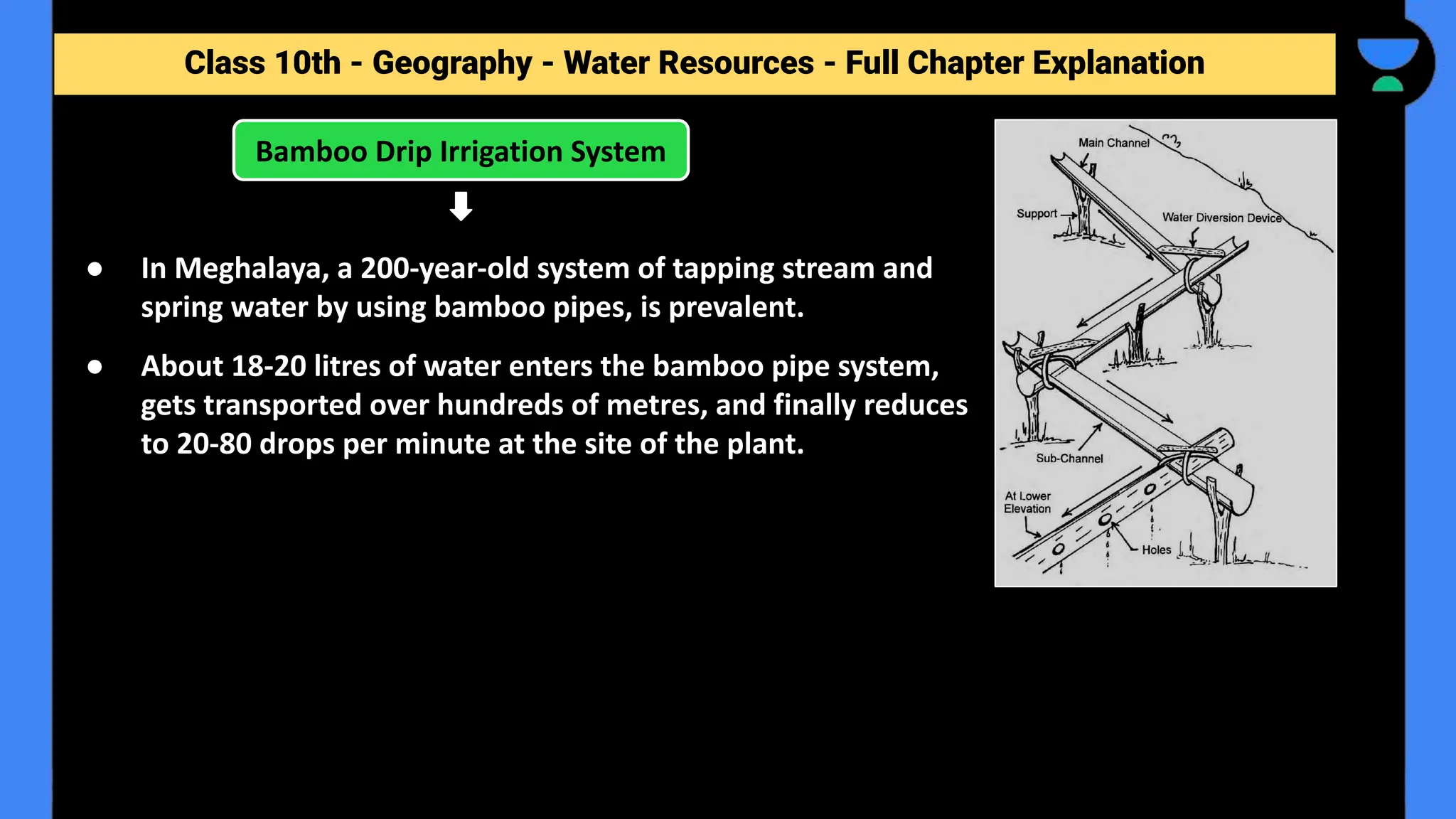 Class 10th - Geography - Water Resources - Full Chapter Explanation

Bamboo Drip Irrigation System

● In Meghalaya, a 200-year-old system of tapping stream and spring water by using bamboo pipes, is prevalent.

● About 18-20 litres of water enters the bamboo pipe system, gets transported over hundreds of metres, and finally reduces to 20-80 drops per minute at the site of the plant.

Main Channel
Support
Water Diversion Device
Sub-Channel
At Lower Elevation
Holes